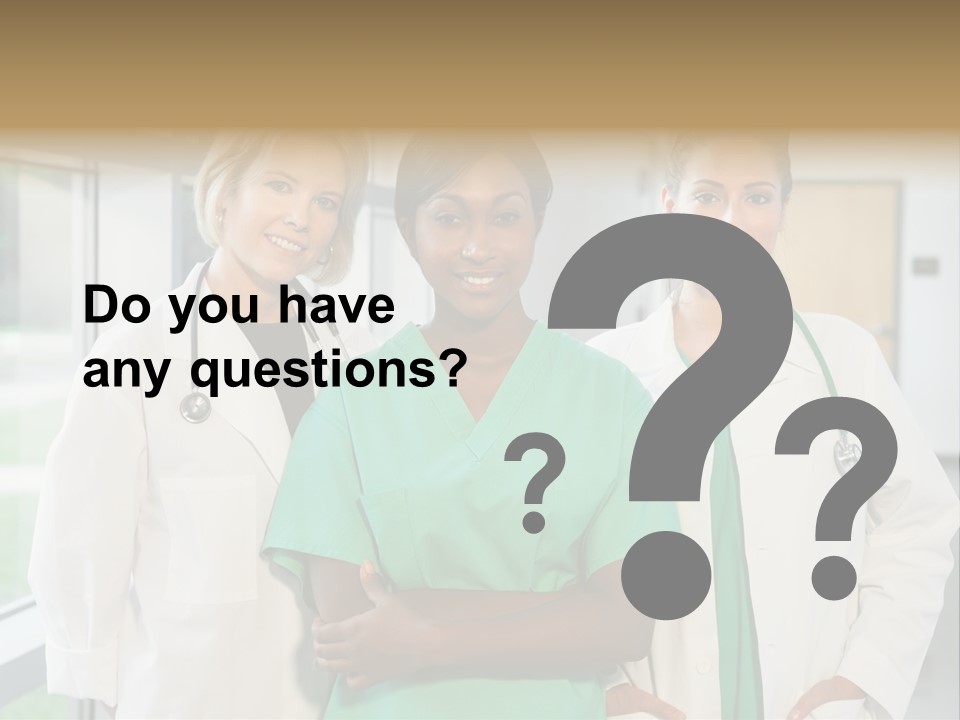 Do you have any questions?

?
?
?